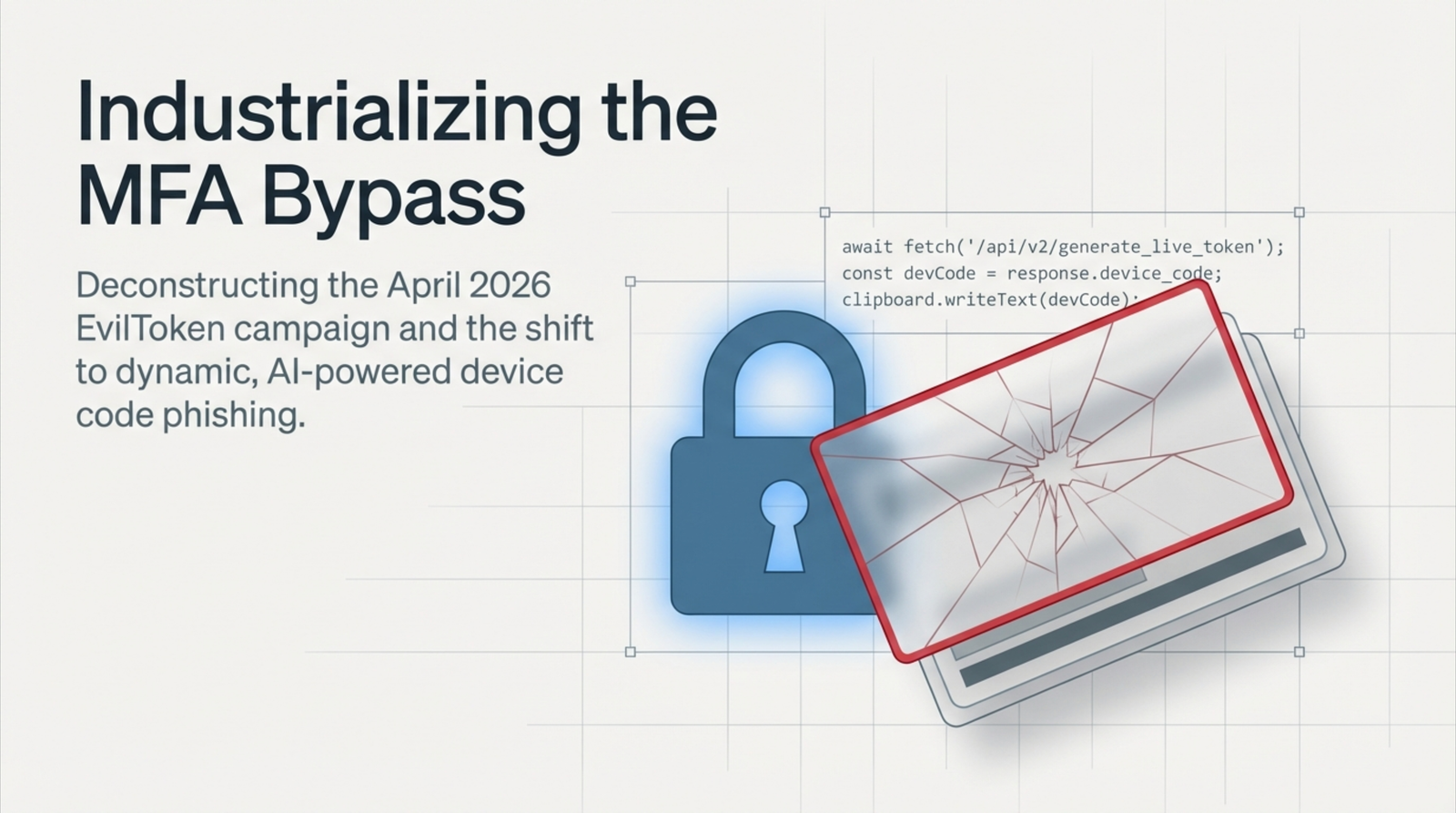 Industrializing the MFA Bypass

Deconstructing the April 2026 EvilToken campaign and the shift to dynamic, AI-powered device code phishing.

await fetch('/api/v2/generate_live_token');
const devCode = response.device_code;
clipboard.writeText(devCode);